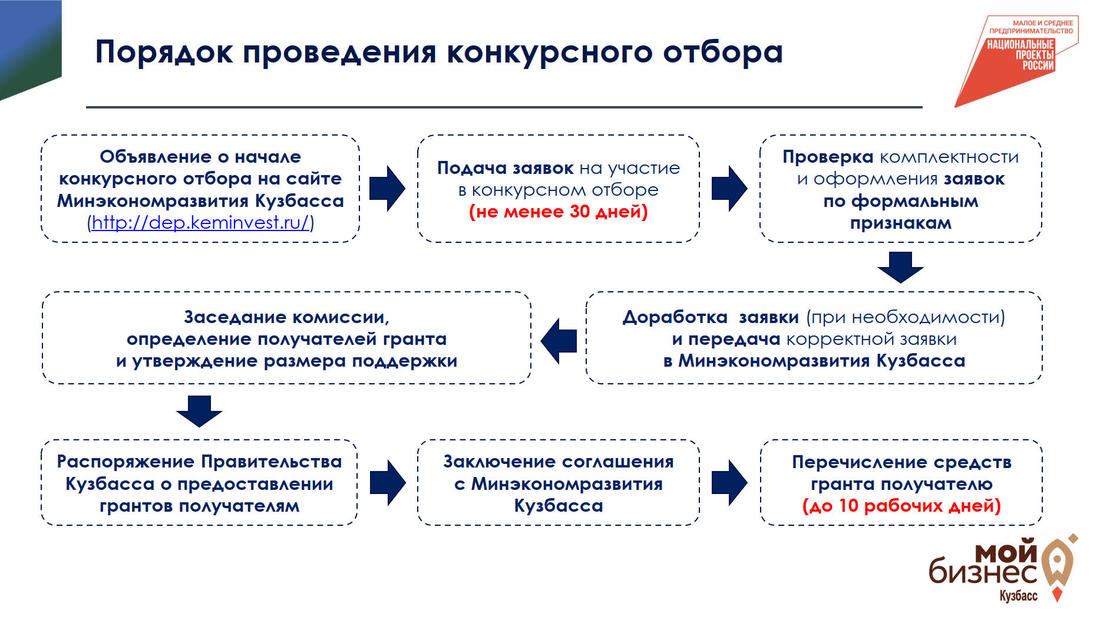 Порядок проведения конкурсного отбора

МАЛОЕ И СРЕДНЕЕ ПРЕДПРИНИМАТЕЛЬСТВО
НАЦИОНАЛЬНЫЕ ПРОЕКТЫ РОССИИ

Объявление о начале конкурсного отбора на сайте Минэкономразвития Кузбасса (http://dep.keminvest.ru/)

Подача заявок на участие в конкурсном отборе (не менее 30 дней)

Проверка комплектности и оформления заявок по формальным признакам

Доработка заявки (при необходимости) и передача корректной заявки в Минэкономразвития Кузбасса

Заседание комиссии, определение получателей гранта и утверждение размера поддержки

Распоряжение Правительства Кузбасса о предоставлении грантов получателям

Заключение соглашения с Минэкономразвития Кузбасса

Перечисление средств гранта получателю (до 10 рабочих дней)

мой бизнес Кузбасс